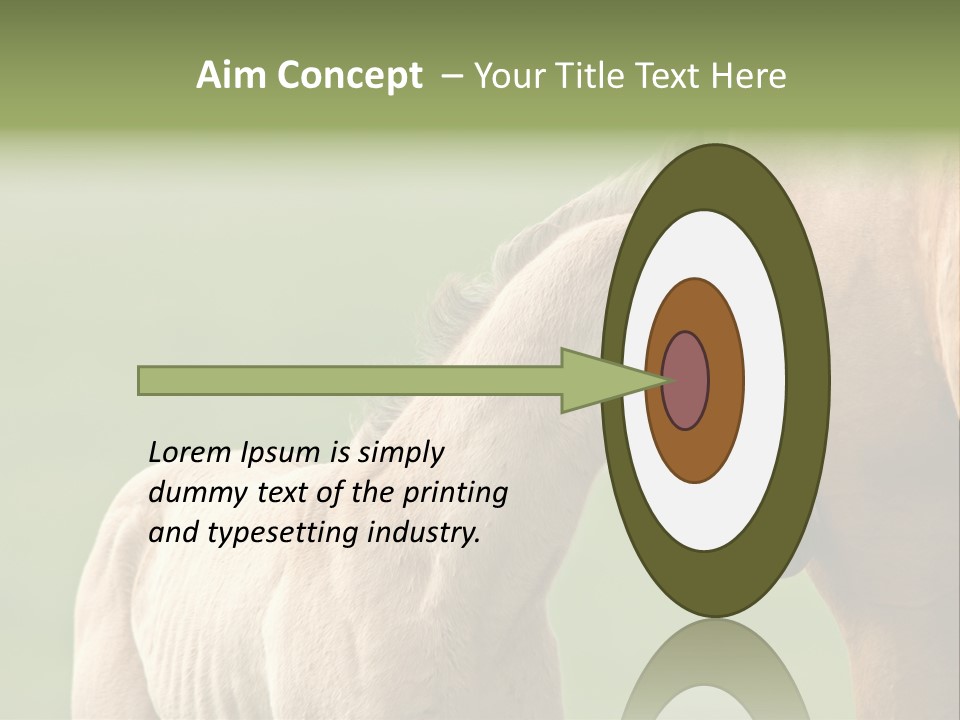 Aim Concept – Your Title Text Here

Lorem Ipsum is simply dummy text of the printing and typesetting industry.